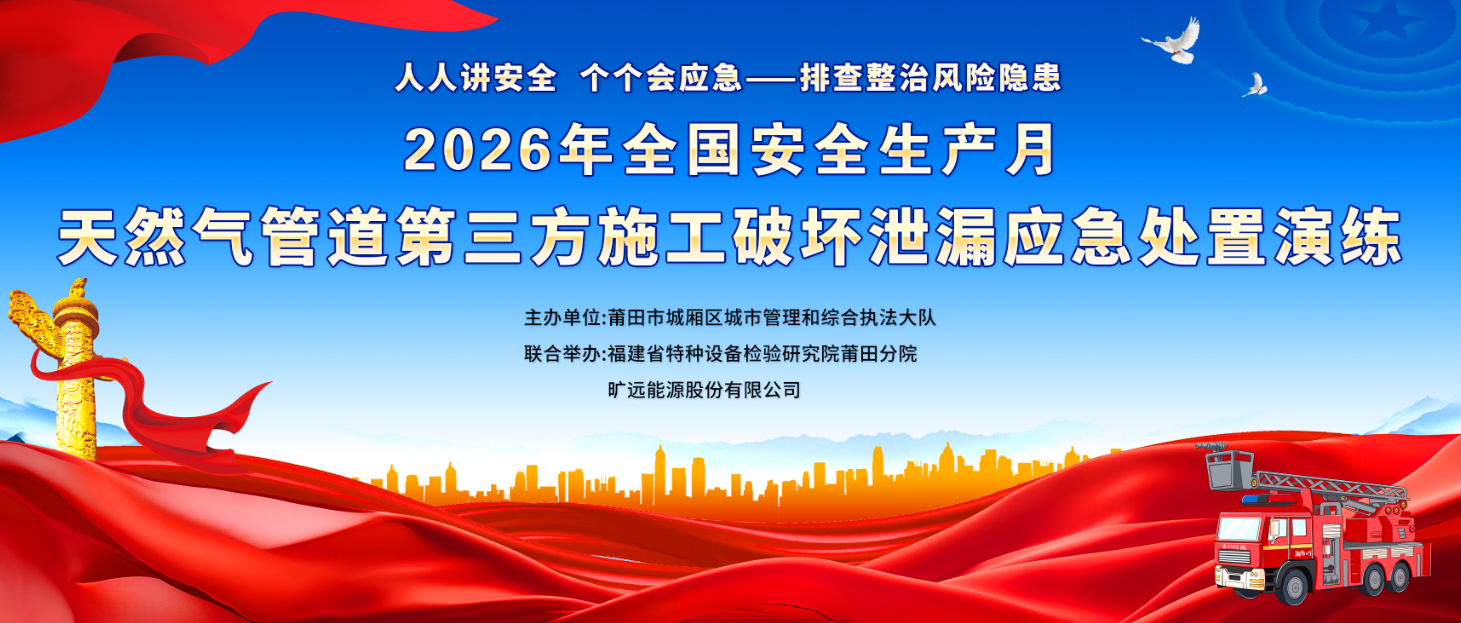 人人讲安全 个个会应急——排查整治风险隐患

2026年全国安全生产月

天然气管道第三方施工破坏泄漏应急处置演练

主办单位:莆田市城厢区城市管理和综合执法大队

联合举办:福建省特种设备检验研究院莆田分院

旷远能源股份有限公司